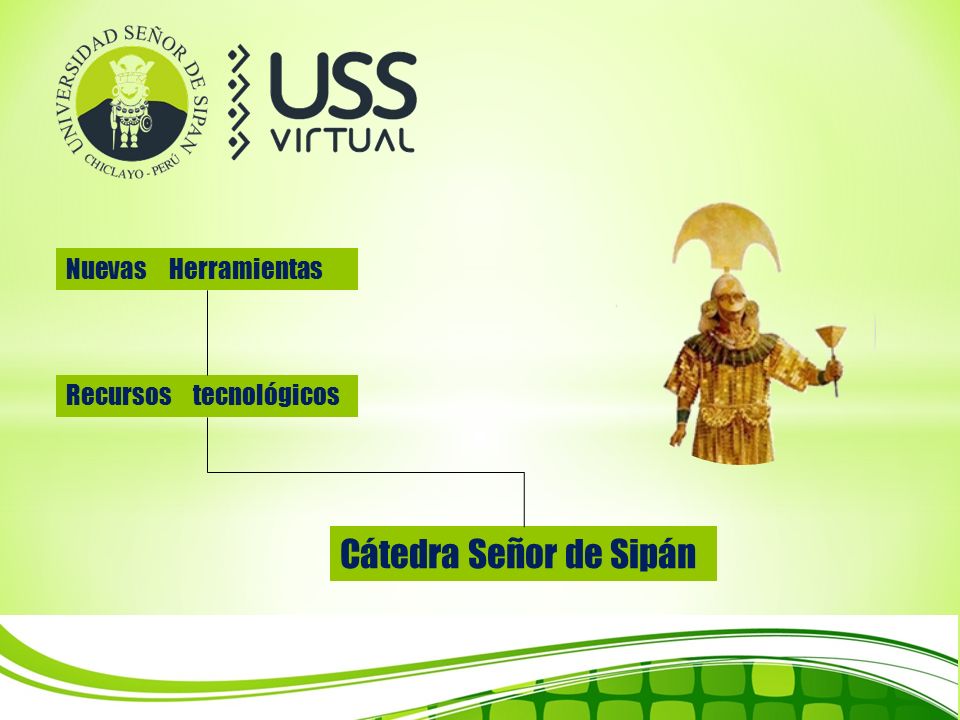 UNIVERSIDAD SEÑOR DE SIPAN
CHICLAYO - PERÚ

USS VIRTUAL

Nuevas Herramientas

Recursos tecnológicos

Cátedra Señor de Sipán